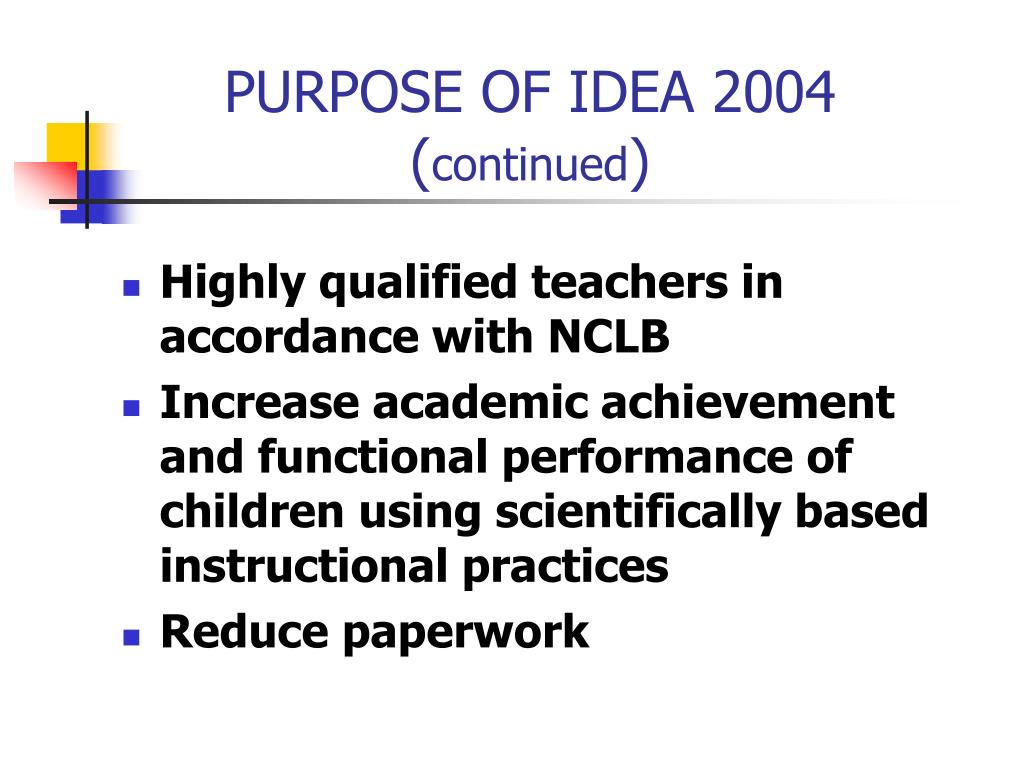 PURPOSE OF IDEA 2004
(continued)

- Highly qualified teachers in accordance with NCLB
- Increase academic achievement and functional performance of children using scientifically based instructional practices
- Reduce paperwork